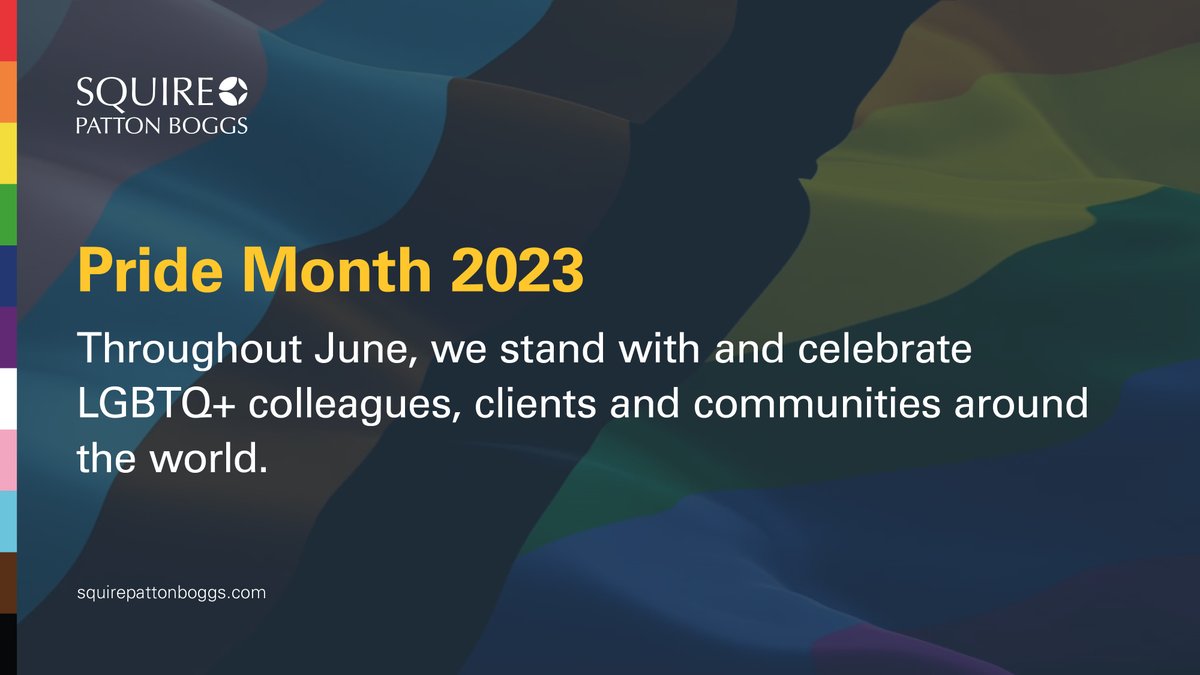 SQUIRE
PATTON BOGGS

Pride Month 2023

Throughout June, we stand with and celebrate LGBTQ+ colleagues, clients and communities around the world.

squirepattonboggs.com